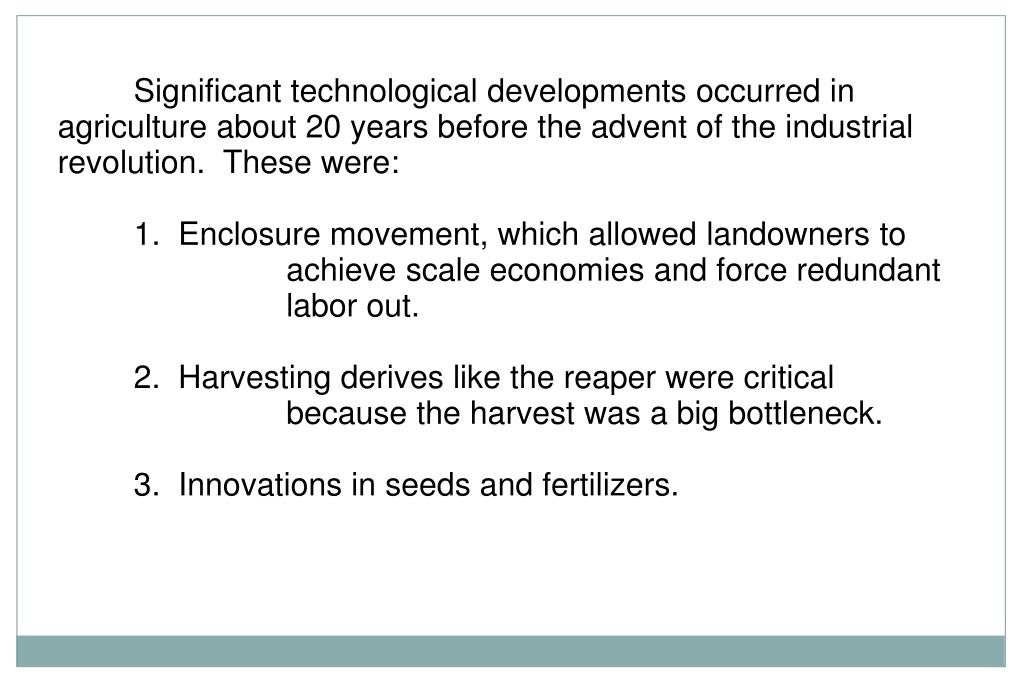 Significant technological developments occurred in agriculture about 20 years before the advent of the industrial revolution. These were:

1. Enclosure movement, which allowed landowners to achieve scale economies and force redundant labor out.

2. Harvesting derives like the reaper were critical because the harvest was a big bottleneck.

3. Innovations in seeds and fertilizers.